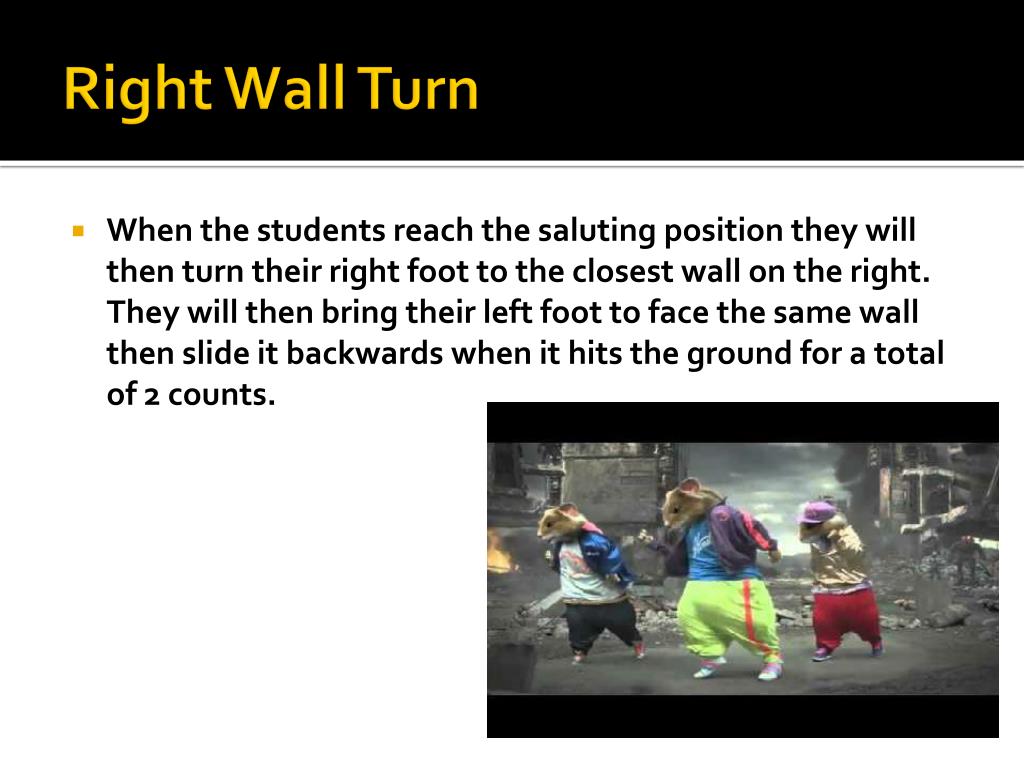 Right Wall Turn

When the students reach the saluting position they will then turn their right foot to the closest wall on the right. They will then bring their left foot to face the same wall then slide it backwards when it hits the ground for a total of 2 counts.